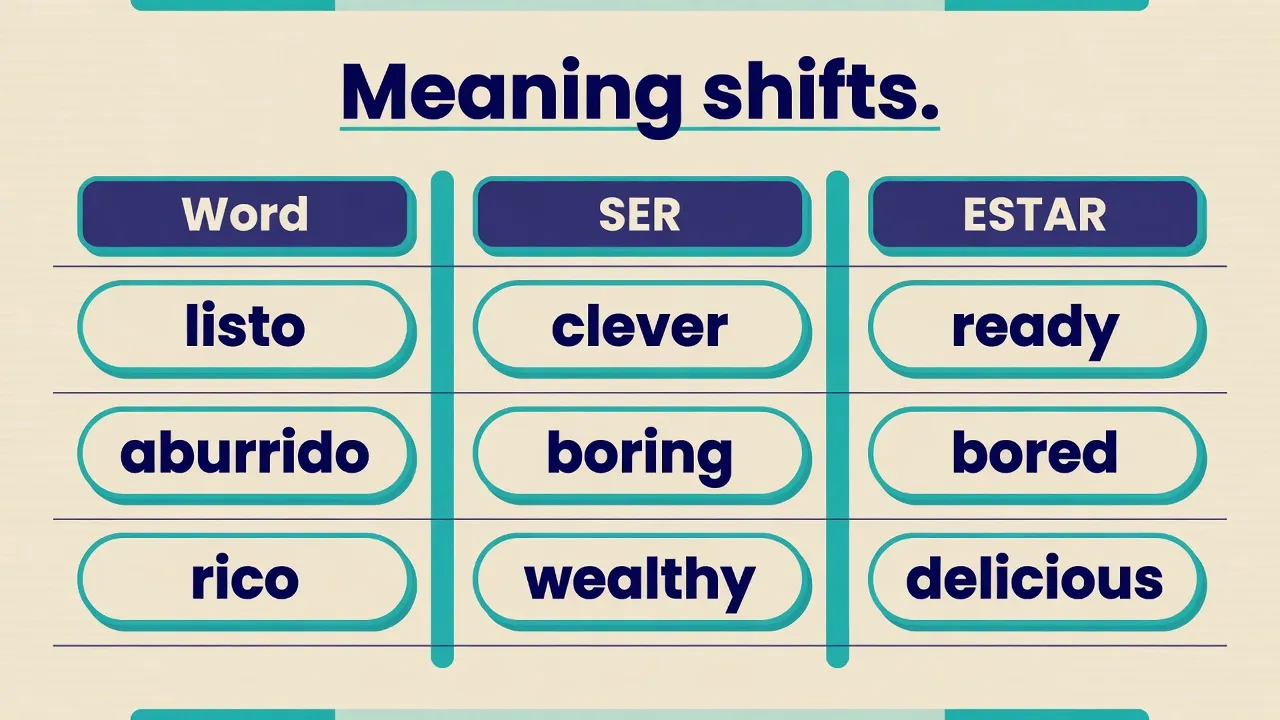 Meaning shifts.

| Word | SER | ESTAR |
|---|---|---|
| listo | clever | ready |
| aburrido | boring | bored |
| rico | wealthy | delicious |